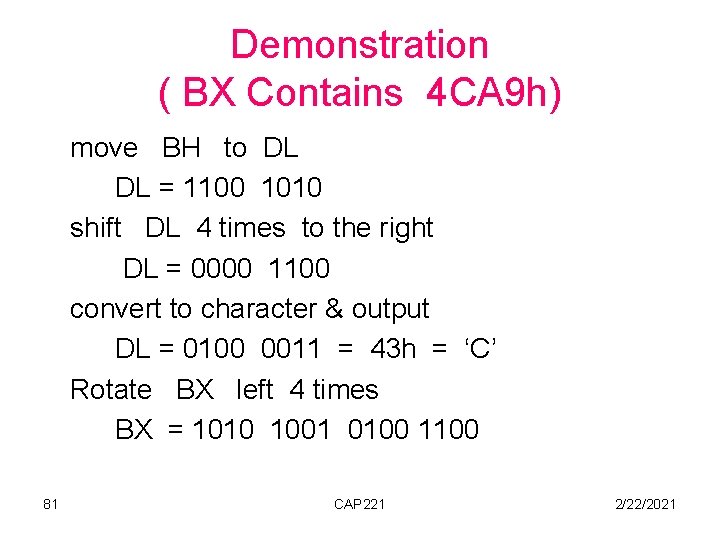 Demonstration
( BX Contains 4CA9h)

move BH to DL

DL = 1100 1010

shift DL 4 times to the right

DL = 0000 1100

convert to character & output

DL = 0100 0011 = 43h = ‘C’

Rotate BX left 4 times

BX = 1010 1001 0100 1100

81

CAP221

2/22/2021